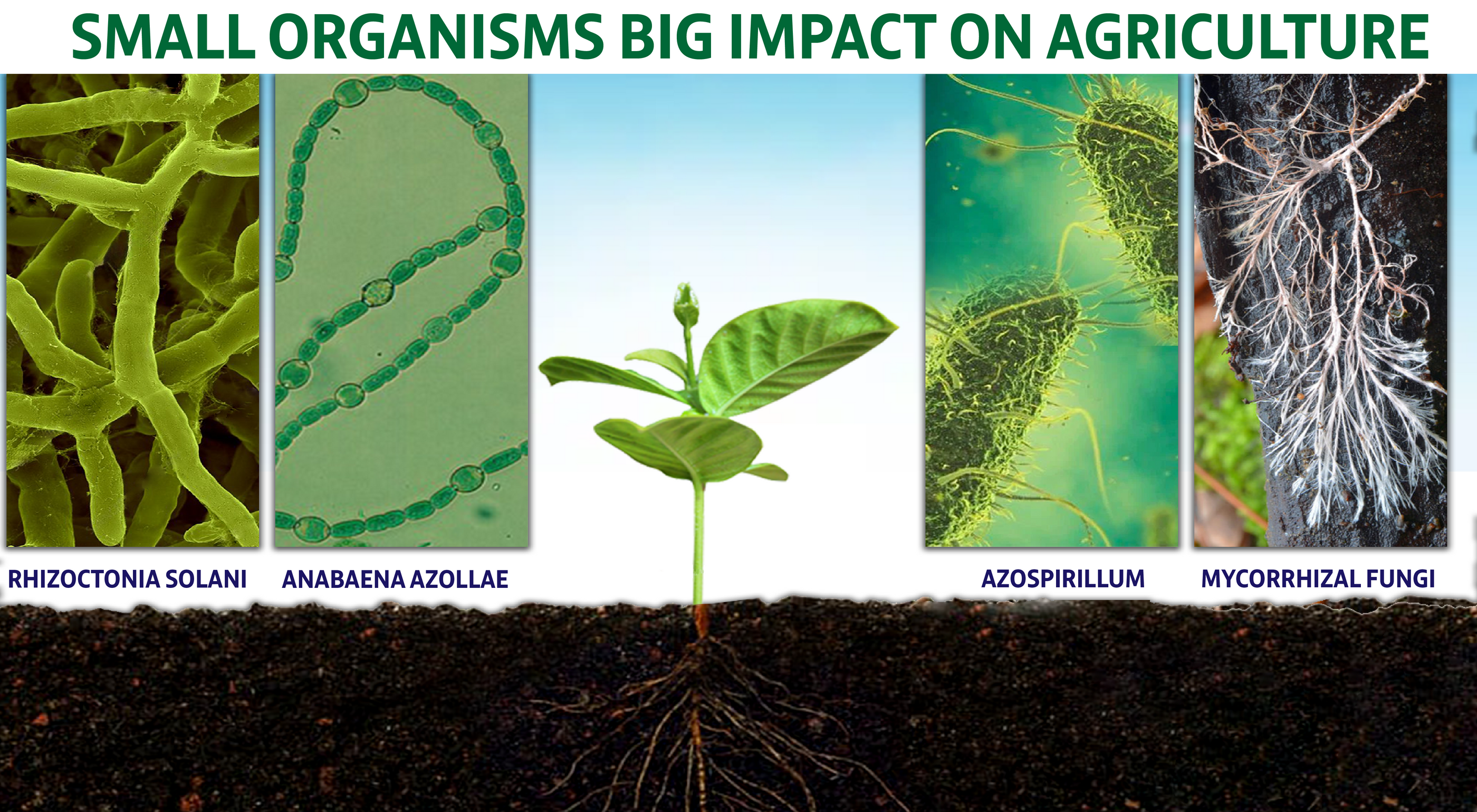 SMALL ORGANISMS BIG IMPACT ON AGRICULTURE

RHIZOCTONIA SOLANI

ANABAENA AZOLLAE

AZOSPIRILLUM

MYCORRHIZAL FUNGI